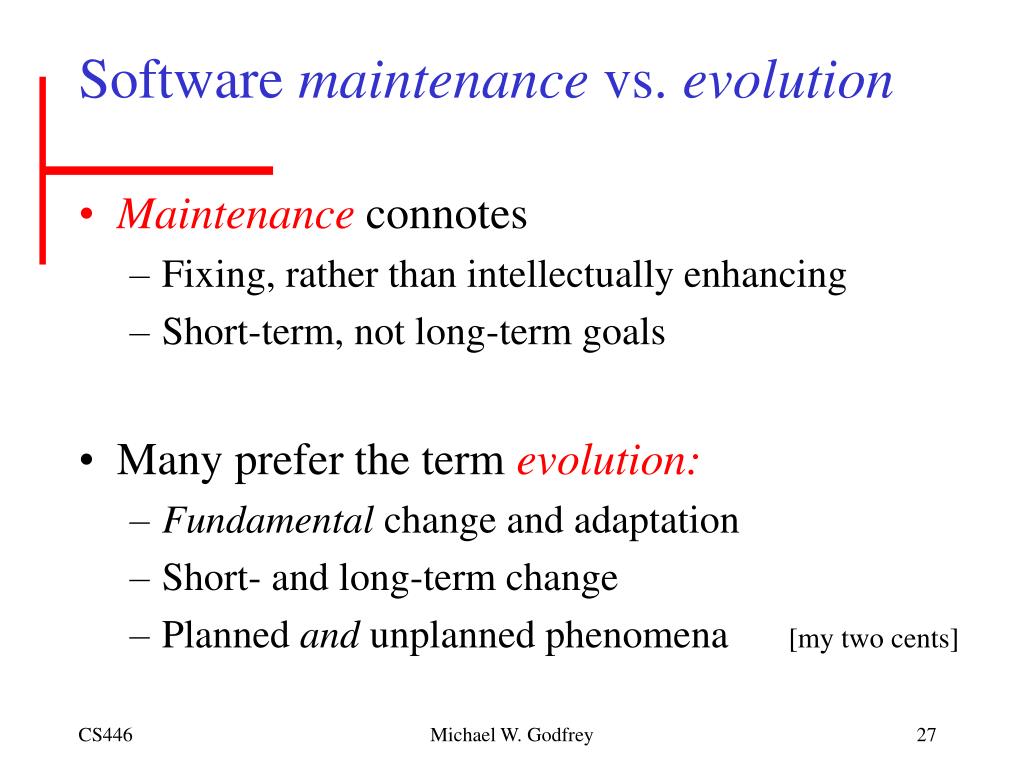 Software maintenance vs. evolution

• Maintenance connotes
– Fixing, rather than intellectually enhancing
– Short-term, not long-term goals

• Many prefer the term evolution:
– Fundamental change and adaptation
– Short- and long-term change
– Planned and unplanned phenomena [my two cents]

CS446 Michael W. Godfrey 27